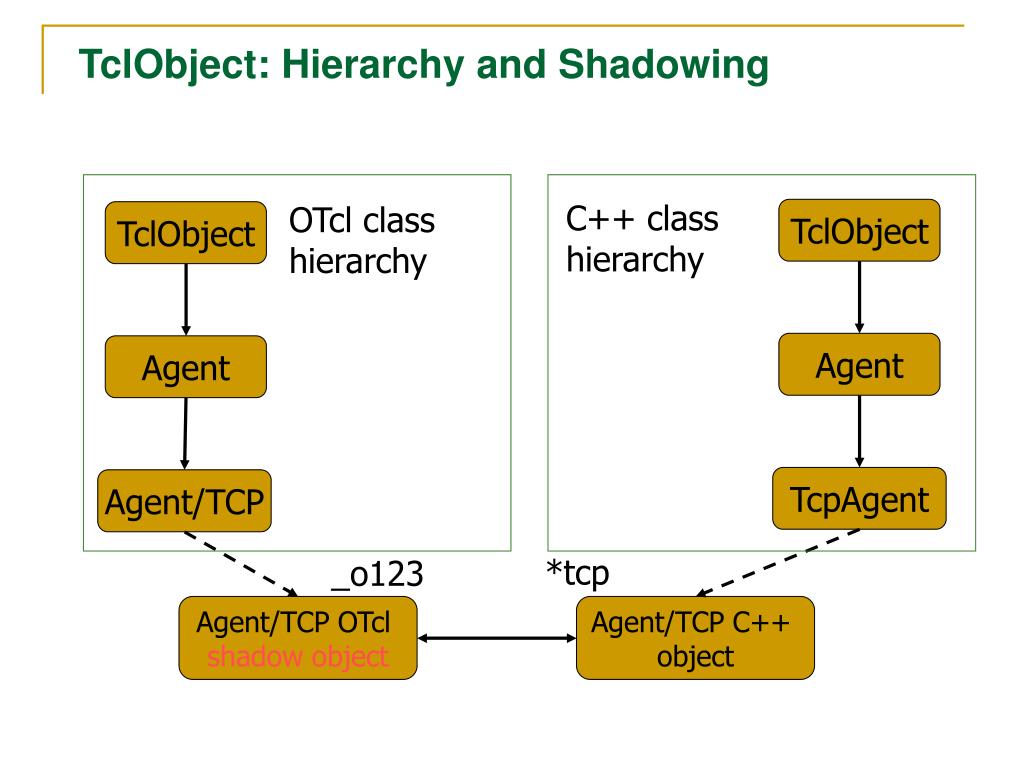 TclObject: Hierarchy and Shadowing

TclObject

OTcl class hierarchy

Agent

Agent/TCP

C++ class hierarchy

TclObject

Agent

TcpAgent

_o123

*tcp

Agent/TCP OTcl shadow object

Agent/TCP C++ object